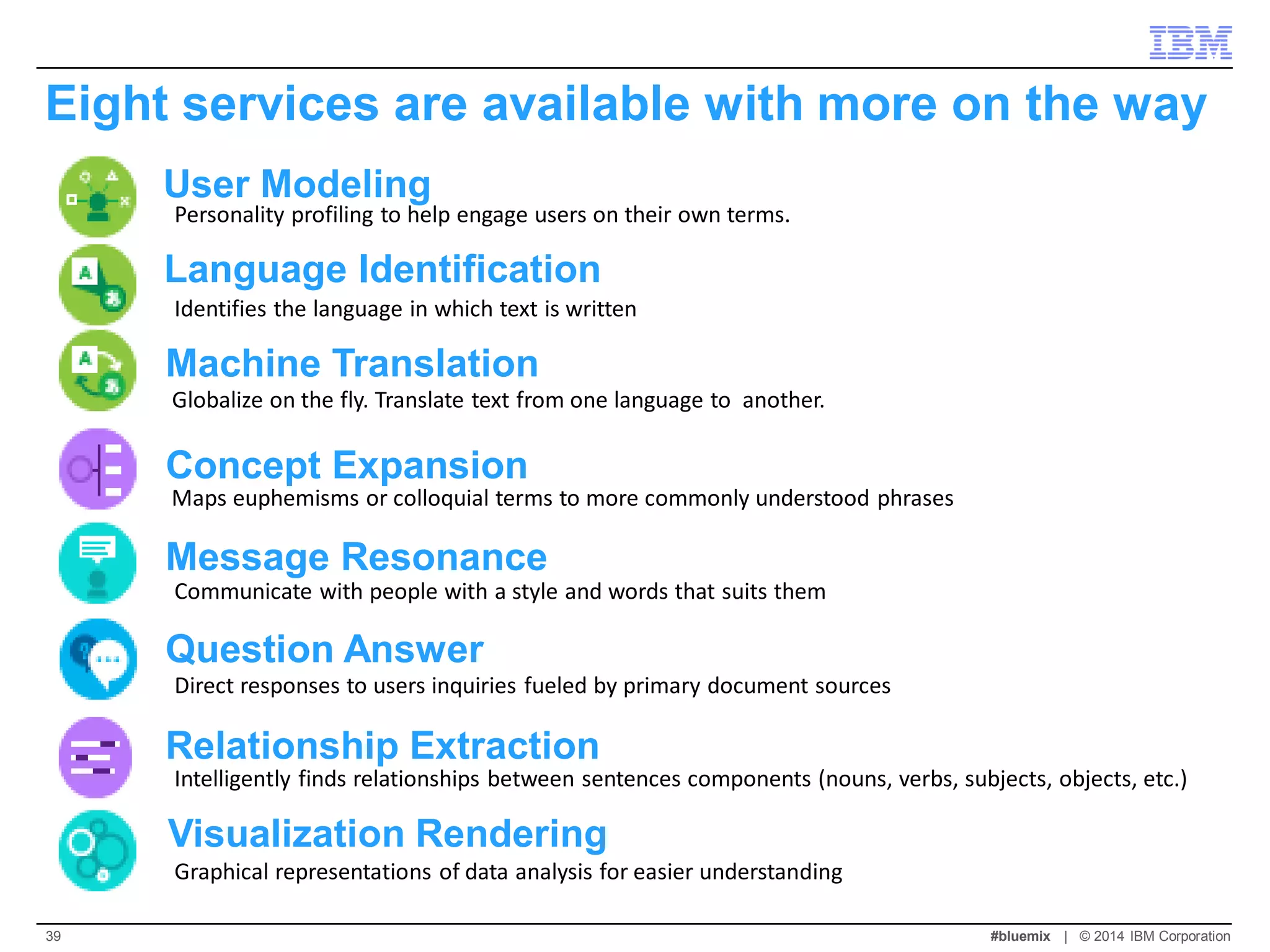 IBM

Eight services are available with more on the way

User Modeling
Personality profiling to help engage users on their own terms.

Language Identification
Identifies the language in which text is written

Machine Translation
Globalize on the fly. Translate text from one language to another.

Concept Expansion
Maps euphemisms or colloquial terms to more commonly understood phrases

Message Resonance
Communicate with people with a style and words that suits them

Question Answer
Direct responses to users inquiries fueled by primary document sources

Relationship Extraction
Intelligently finds relationships between sentences components (nouns, verbs, subjects, objects, etc.)

Visualization Rendering
Graphical representations of data analysis for easier understanding

39

#bluemix | © 2014 IBM Corporation